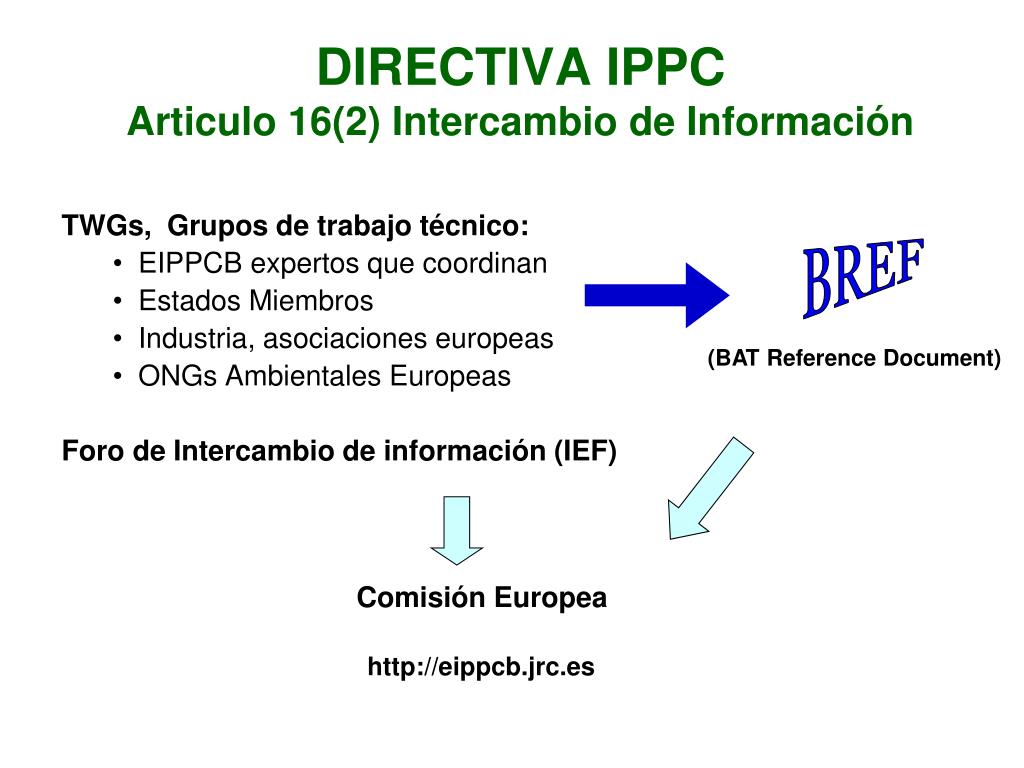 DIRECTIVA IPPC
Articulo 16(2) Intercambio de Información

TWGs, Grupos de trabajo técnico:
• EIPPCB expertos que coordinan
• Estados Miembros
• Industria, asociaciones europeas
• ONGs Ambientales Europeas

BREF
(BAT Reference Document)

Foro de Intercambio de información (IEF)

Comisión Europea

http://eippcb.jrc.es